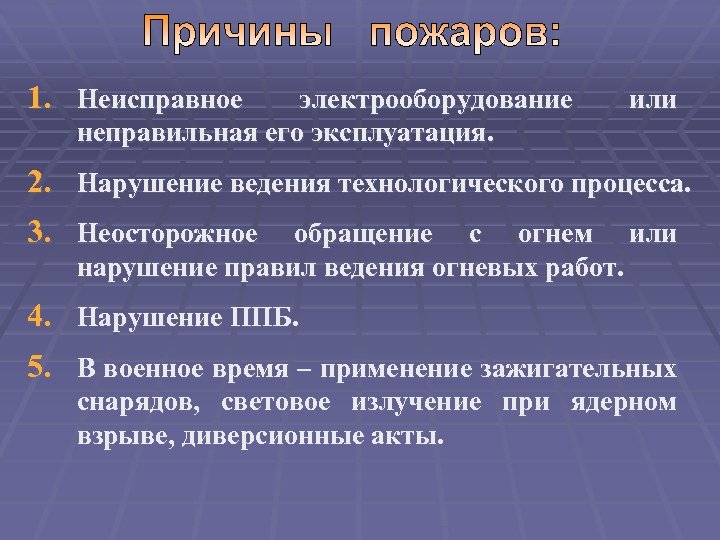 Причины пожаров:

1. Неисправное электрооборудование или неправильная его эксплуатация.

2. Нарушение ведения технологического процесса.

3. Неосторожное обращение с огнем или нарушение правил ведения огневых работ.

4. Нарушение ППБ.

5. В военное время – применение зажигательных снарядов, световое излучение при ядерном взрыве, диверсионные акты.